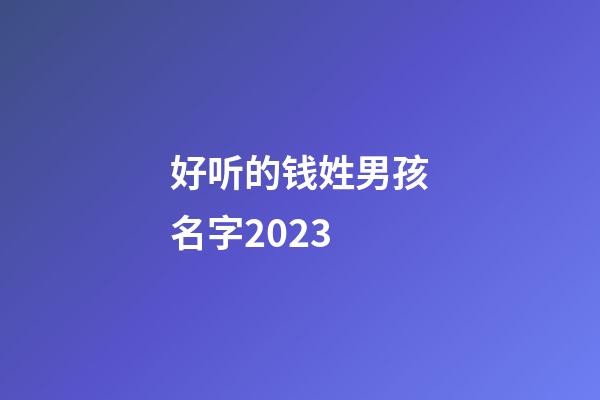 好听的钱姓男孩名字2023